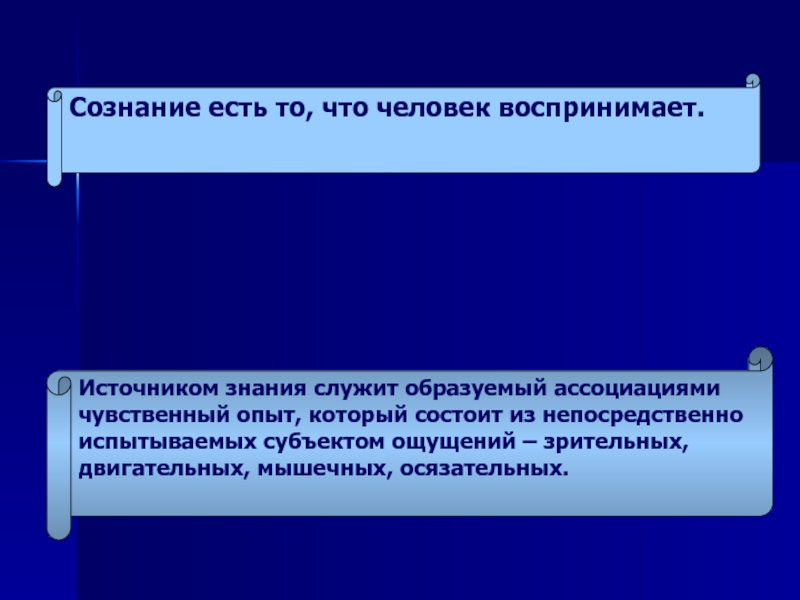 Сознание есть то, что человек воспринимает.

Источником знания служит образуемый ассоциациями чувственный опыт, который состоит из непосредственно испытываемых субъектом ощущений – зрительных, двигательных, мышечных, осязательных.